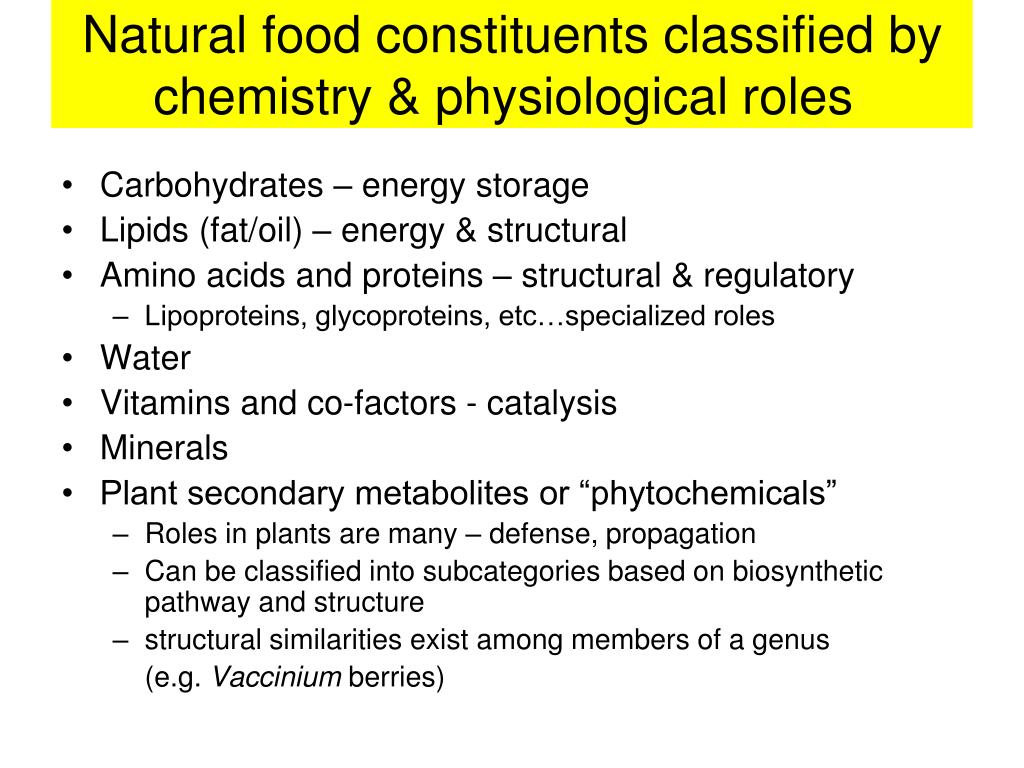 Natural food constituents classified by chemistry & physiological roles

• Carbohydrates – energy storage
• Lipids (fat/oil) – energy & structural
• Amino acids and proteins – structural & regulatory
  – Lipoproteins, glycoproteins, etc…specialized roles
• Water
• Vitamins and co-factors - catalysis
• Minerals
• Plant secondary metabolites or “phytochemicals”
  – Roles in plants are many – defense, propagation
  – Can be classified into subcategories based on biosynthetic pathway and structure
  – structural similarities exist among members of a genus (e.g. Vaccinium berries)